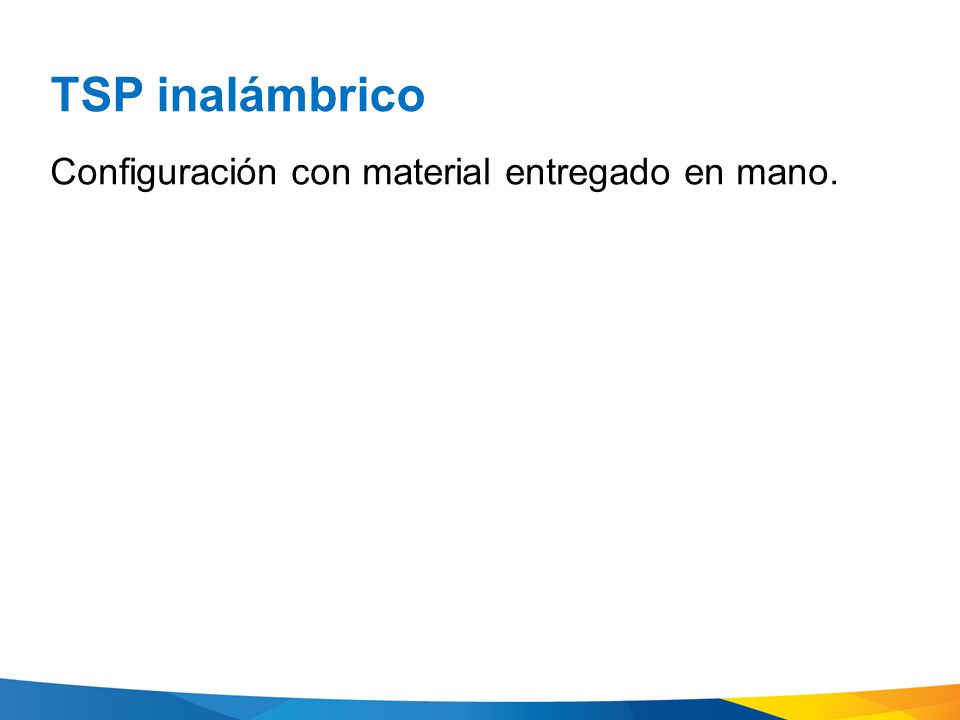 TSP inalámbrico

Configuración con material entregado en mano.